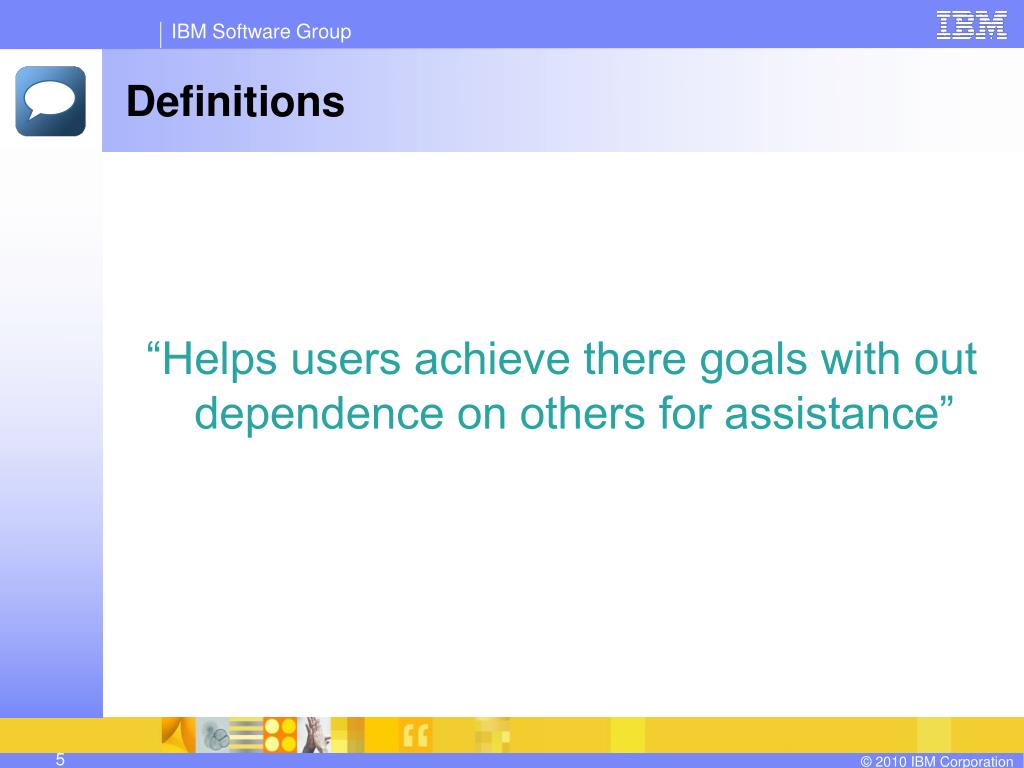 IBM Software Group

IBM

Definitions

“Helps users achieve there goals with out dependence on others for assistance”

5

© 2010 IBM Corporation